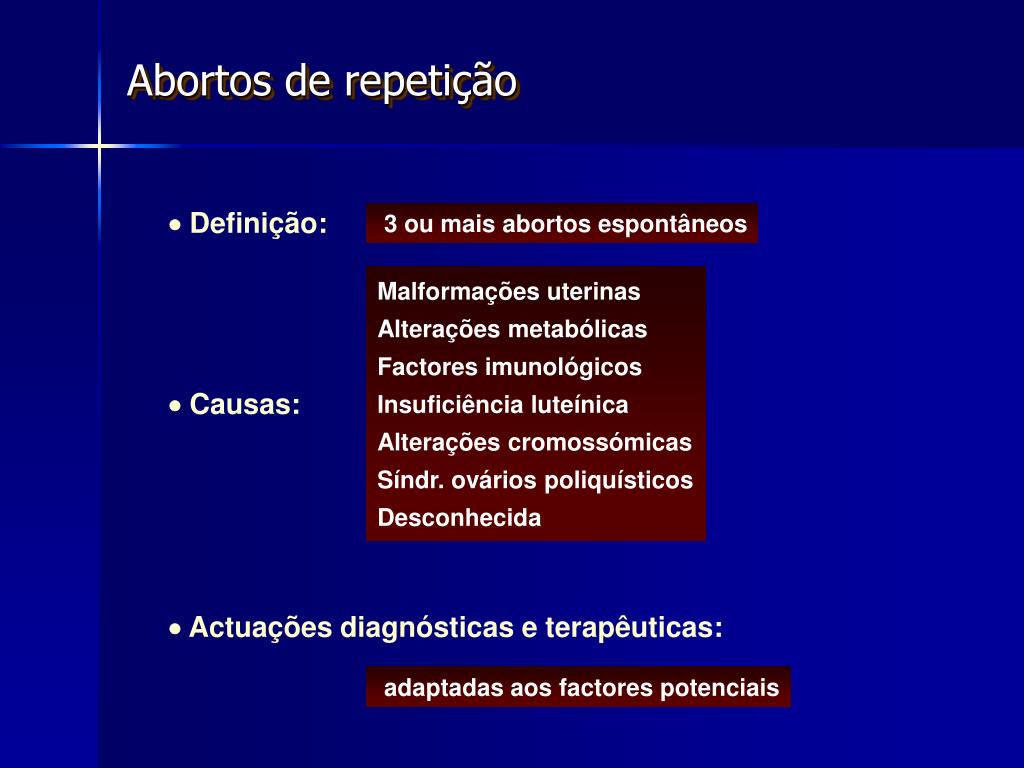 Abortos de repetição

• Definição: 3 ou mais abortos espontâneos

• Causas:

Malformações uterinas
Alterações metabólicas
Factores imunológicos
Insuficiência luteínica
Alterações cromossómicas
Síndr. ovários poliquísticos
Desconhecida

• Actuações diagnósticas e terapêuticas:

adaptadas aos factores potenciais